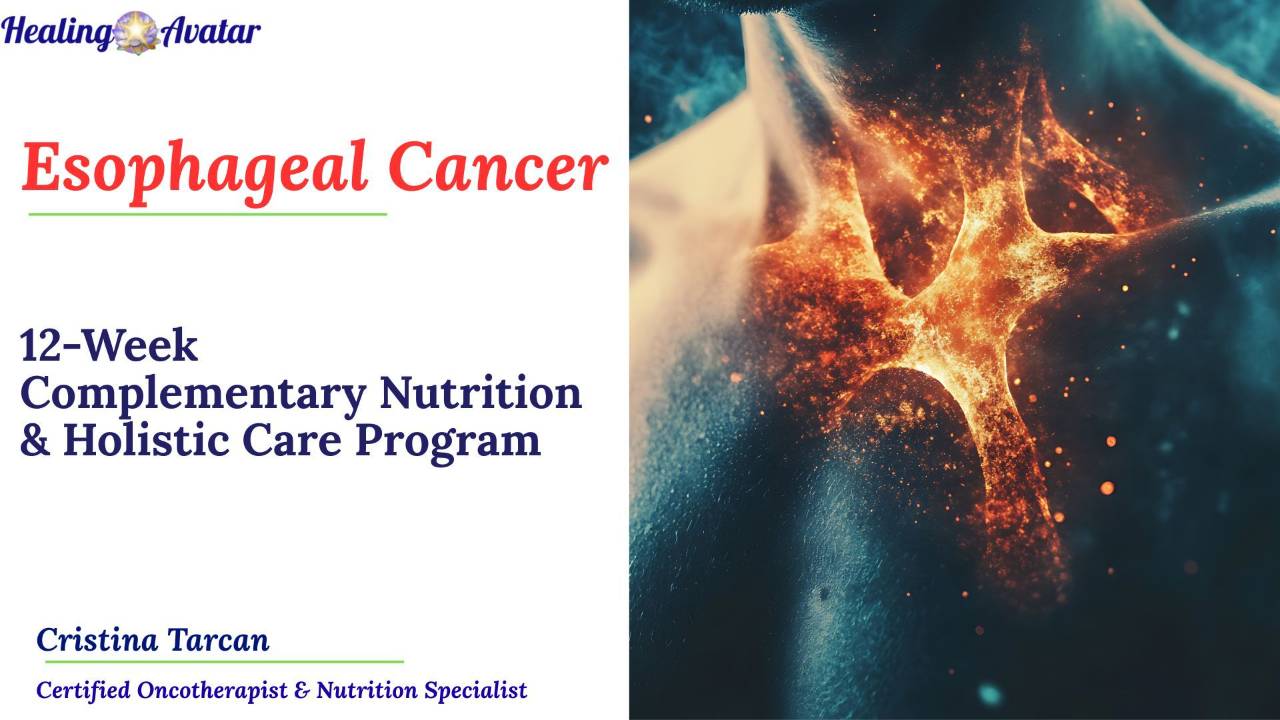 Healing Avatar

Esophageal Cancer

12-Week
Complementary Nutrition
& Holistic Care Program

Cristina Tarcan

Certified Oncotherapist & Nutrition Specialist